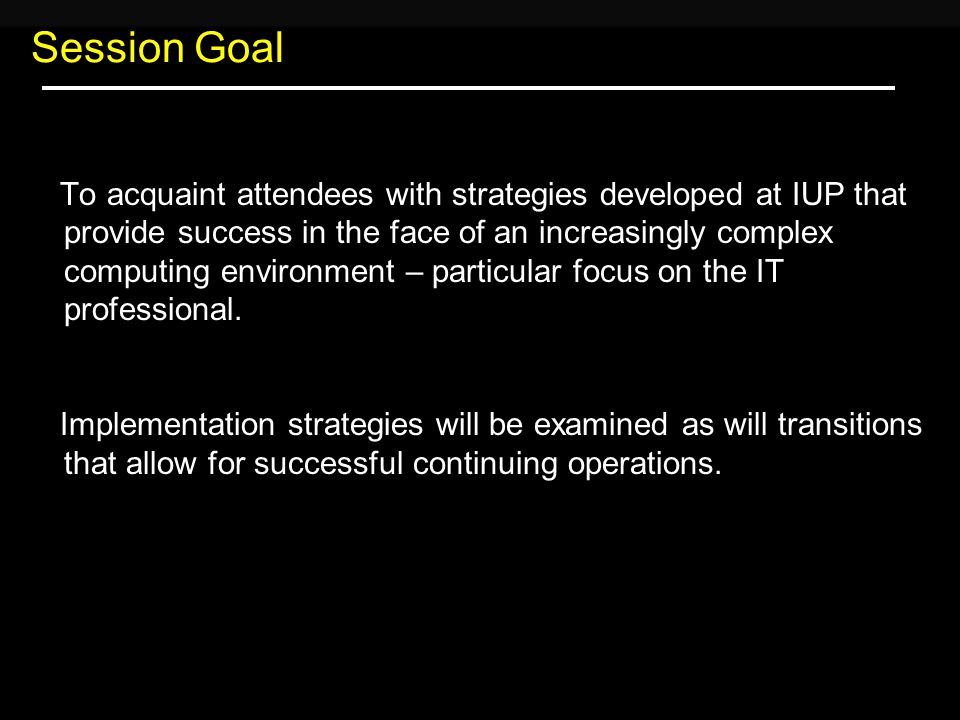 Session Goal

To acquaint attendees with strategies developed at IUP that provide success in the face of an increasingly complex computing environment – particular focus on the IT professional.

Implementation strategies will be examined as will transitions that allow for successful continuing operations.